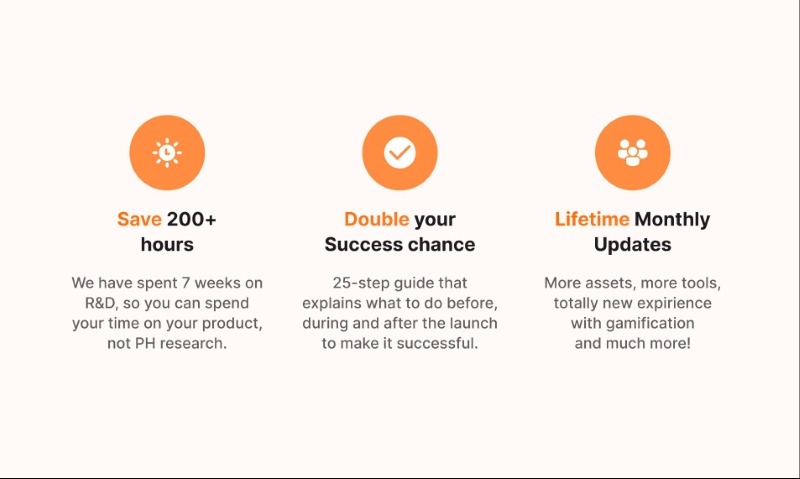 Save 200+ hours

We have spent 7 weeks on R&D, so you can spend your time on your product, not PH research.

Double your Success chance

25-step guide that explains what to do before, during and after the launch to make it successful.

Lifetime Monthly Updates

More assets, more tools, totally new expirience with gamification and much more!